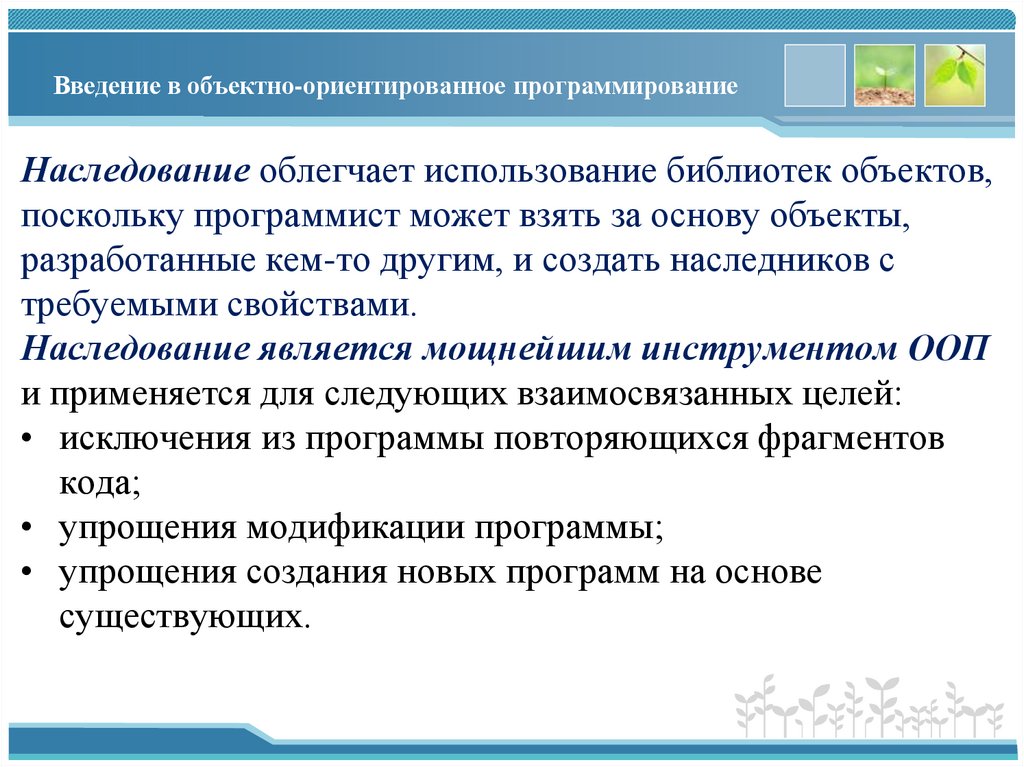 Введение в объектно-ориентированное программирование

Наследование облегчает использование библиотек объектов, поскольку программист может взять за основу объекты, разработанные кем-то другим, и создать наследников с требуемыми свойствами.
Наследование является мощнейшим инструментом ООП и применяется для следующих взаимосвязанных целей:
• исключения из программы повторяющихся фрагментов кода;
• упрощения модификации программы;
• упрощения создания новых программ на основе существующих.